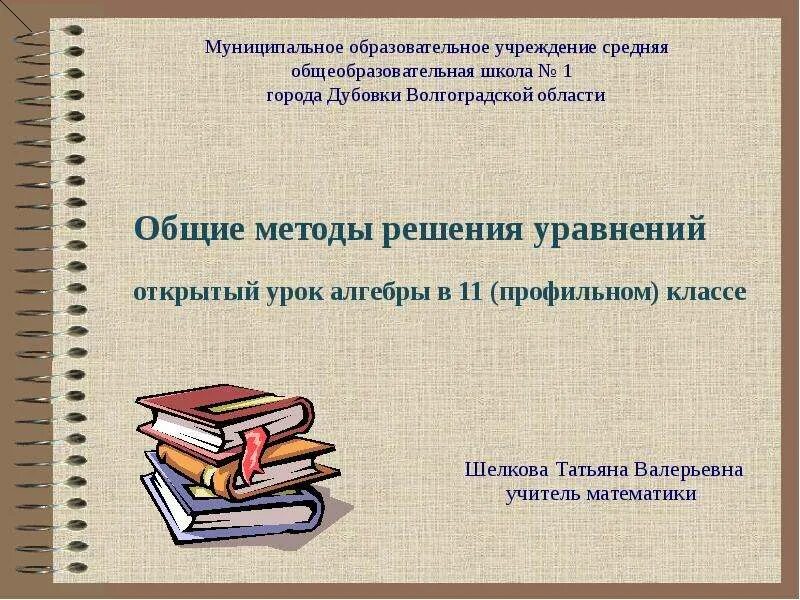 Муниципальное образовательное учреждение средняя общеобразовательная школа № 1 города Дубовки Волгоградской области

Общие методы решения уравнений

открытый урок алгебры в 11 (профильном) классе

Шелкова Татьяна Валерьевна
учитель математики